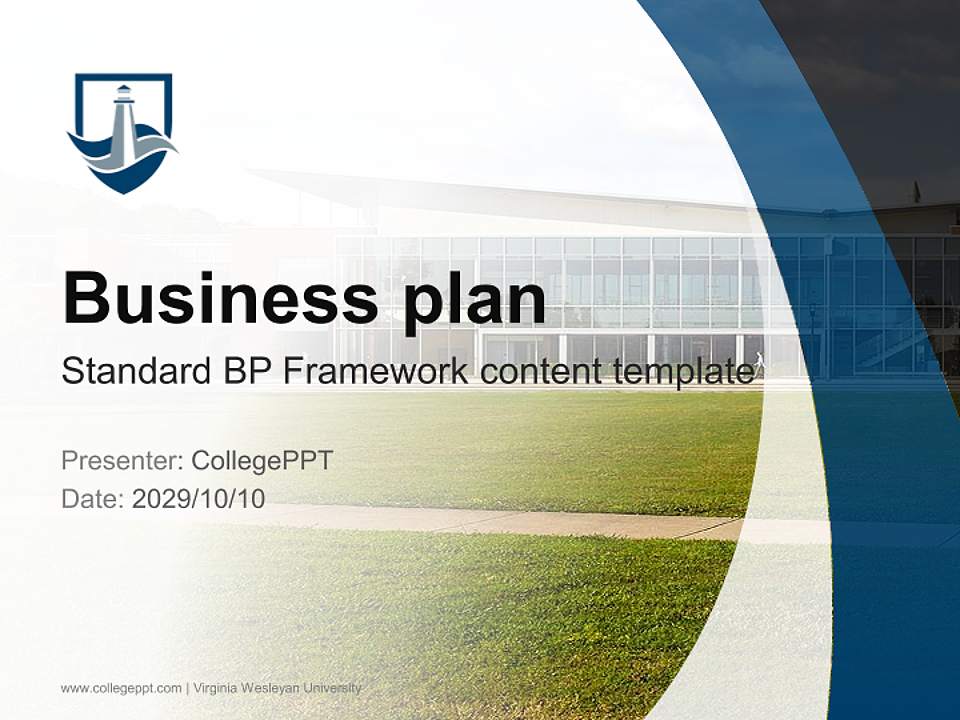 Business plan

Standard BP Framework content template

Presenter: CollegePPT

Date: 2029/10/10

www.collegeppt.com | Virginia Wesleyan University